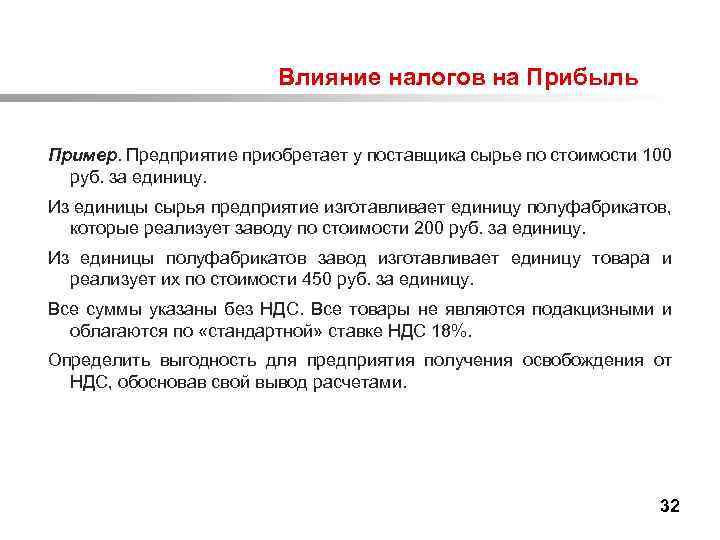 Влияние налогов на Прибыль

Пример. Предприятие приобретает у поставщика сырье по стоимости 100 руб. за единицу.

Из единицы сырья предприятие изготавливает единицу полуфабрикатов, которые реализует заводу по стоимости 200 руб. за единицу.

Из единицы полуфабрикатов завод изготавливает единицу товара и реализует их по стоимости 450 руб. за единицу.

Все суммы указаны без НДС. Все товары не являются подакцизными и облагаются по «стандартной» ставке НДС 18%.

Определить выгодность для предприятия получения освобождения от НДС, обосновав свой вывод расчетами.

32